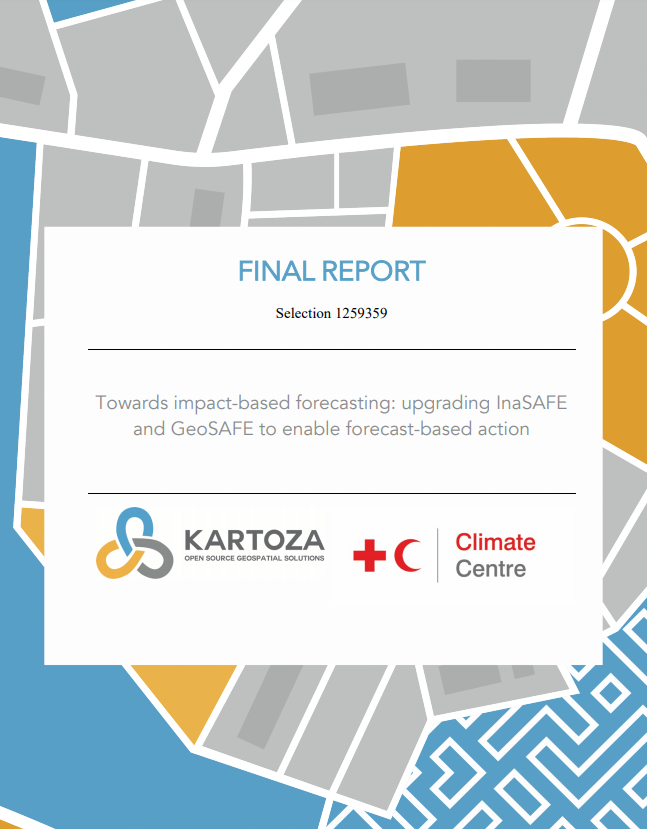 FINAL REPORT

Selection 1259359

Towards impact-based forecasting: upgrading InaSAFE and GeoSAFE to enable forecast-based action

KARTOZA
OPEN SOURCE GEOSPATIAL SOLUTIONS

Climate Centre